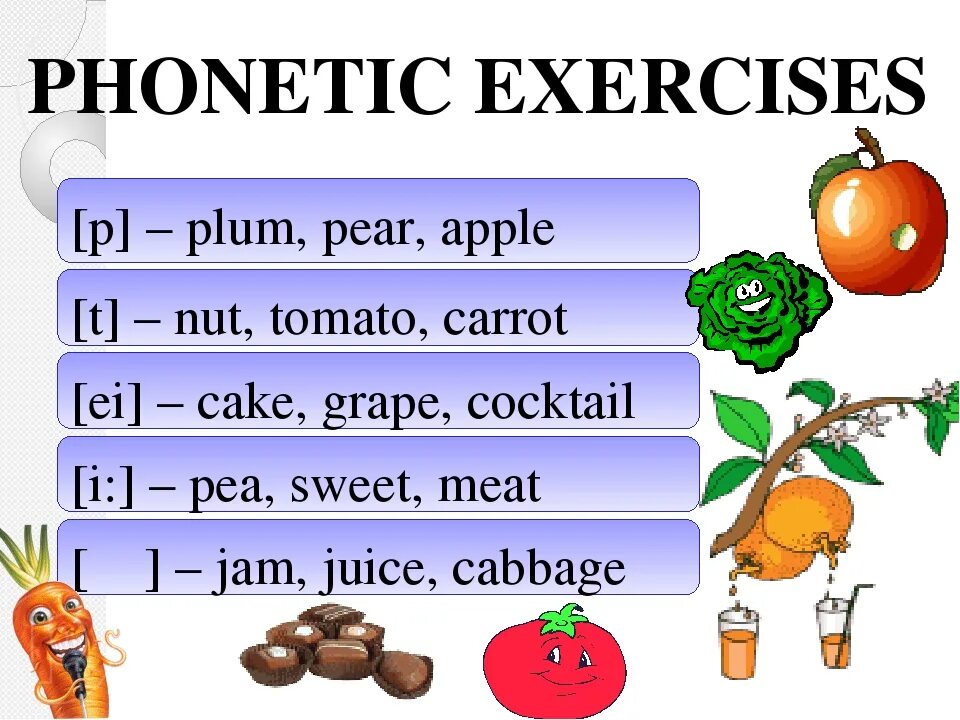 PHONETIC EXERCISES

[p] – plum, pear, apple

[t] – nut, tomato, carrot

[ei] – cake, grape, cocktail

[i:] – pea, sweet, meat

[ ] – jam, juice, cabbage